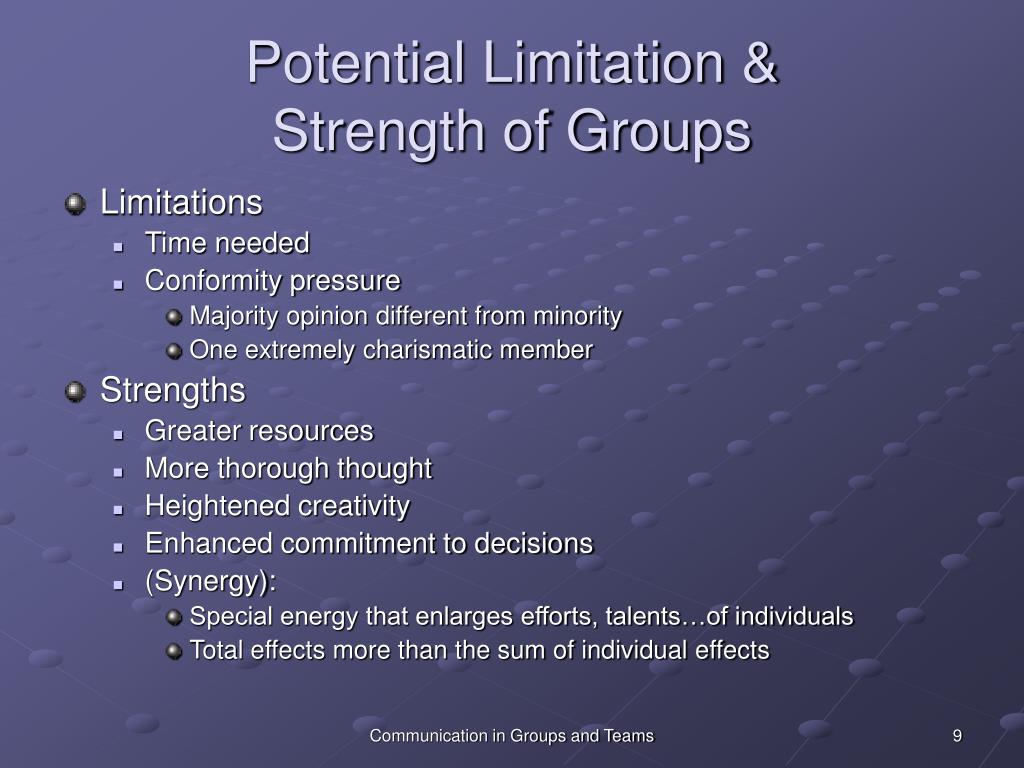 Potential Limitation & Strength of Groups

Limitations
Time needed
Conformity pressure
Majority opinion different from minority
One extremely charismatic member
Strengths
Greater resources
More thorough thought
Heightened creativity
Enhanced commitment to decisions
(Synergy):
Special energy that enlarges efforts, talents…of individuals
Total effects more than the sum of individual effects

Communication in Groups and Teams

9